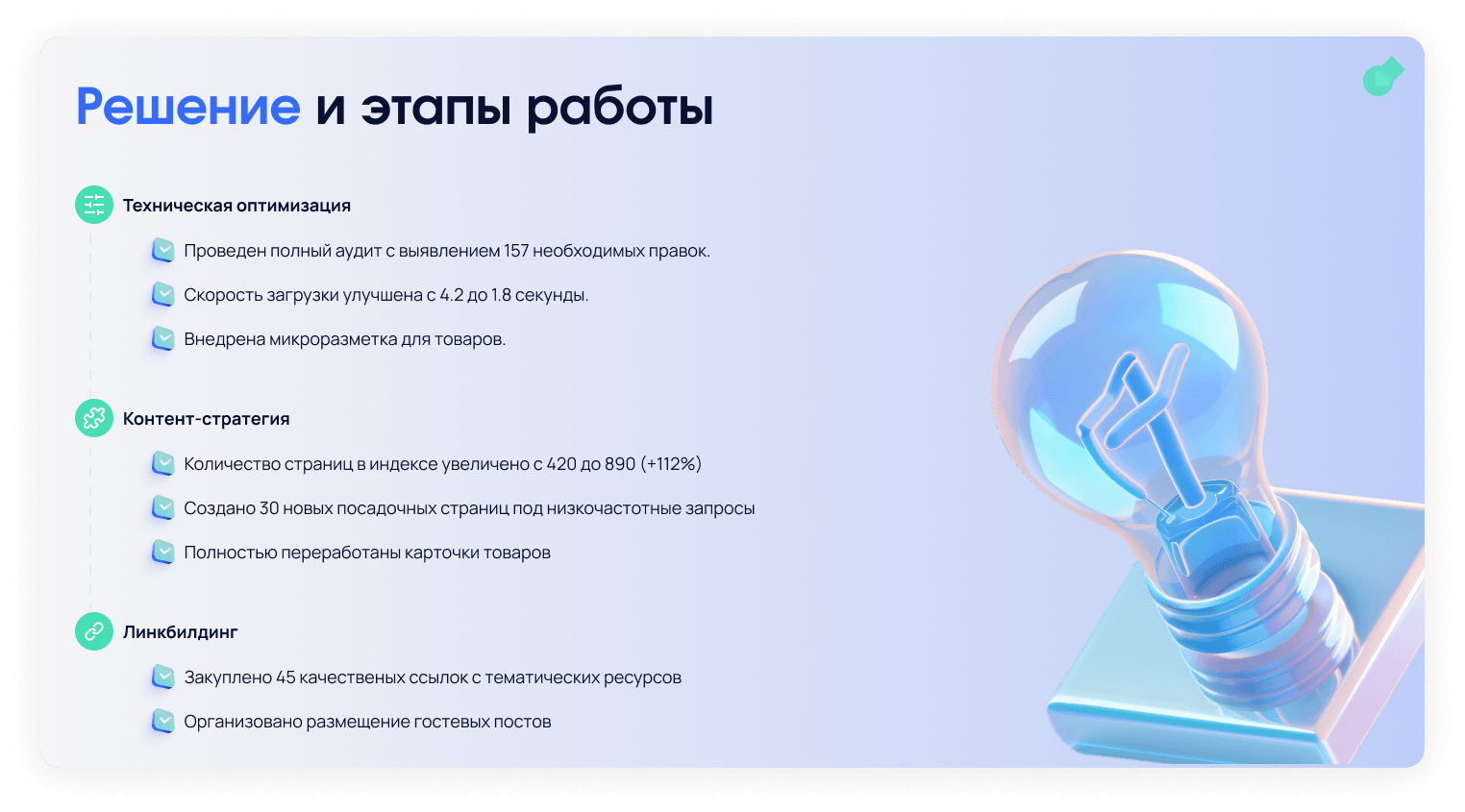 Решение и этапы работы

Техническая оптимизация

Проведен полный аудит с выявлением 157 необходимых правок.

Скорость загрузки улучшена с 4.2 до 1.8 секунды.

Внедрена микроразметка для товаров.

Контент-стратегия

Количество страниц в индексе увеличено с 420 до 890 (+112%)

Создано 30 новых посадочных страниц под низкочастотные запросы

Полностью переработаны карточки товаров

Линкбилдинг

Закуплено 45 качественых ссылок с тематических ресурсов

Организовано размещение гостевых постов